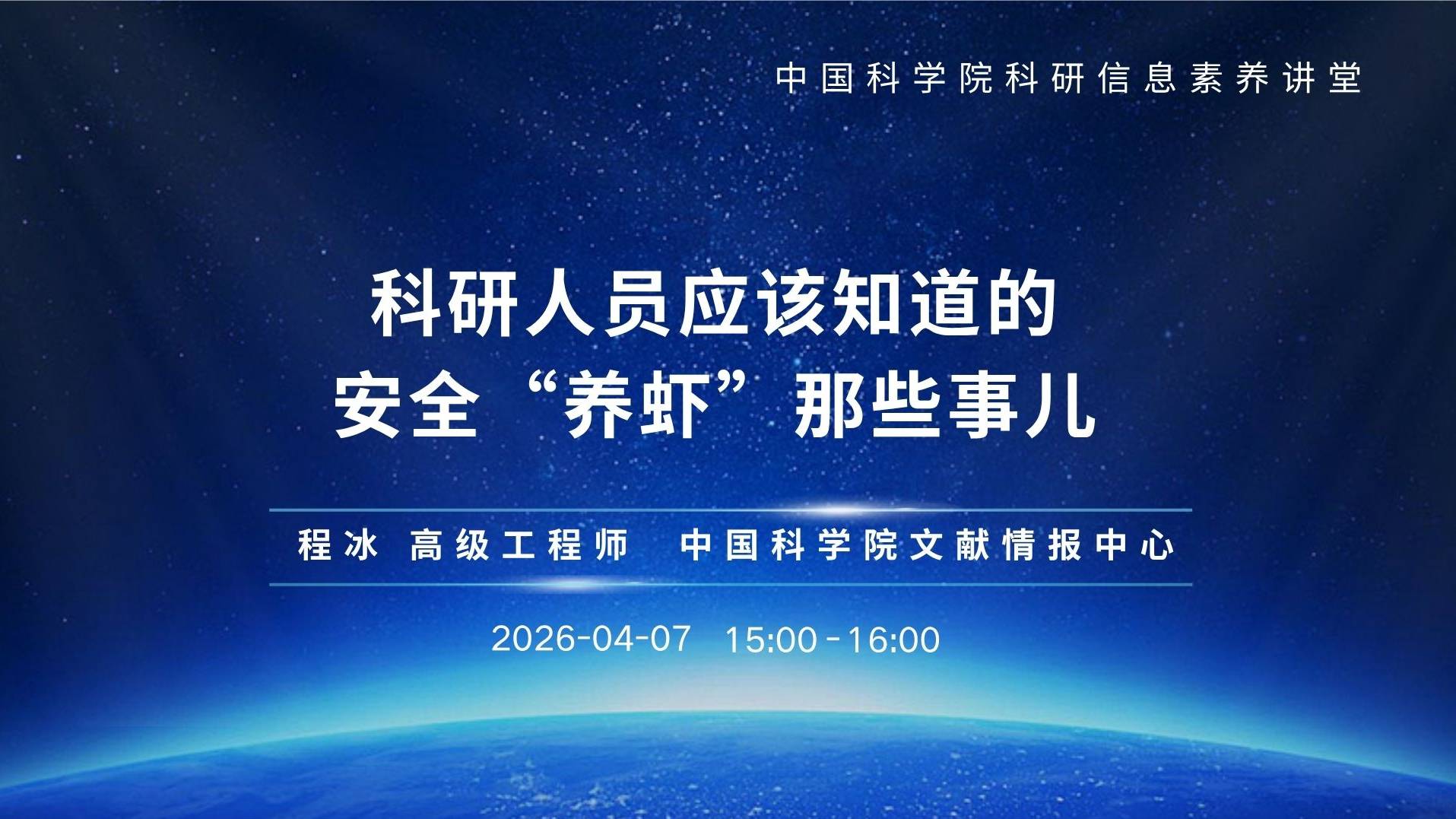 中国科学院科研信息素养讲堂

科研人员应该知道的
安全“养虾”那些事儿

程冰 高级工程师 中国科学院文献情报中心

2026-04-07 15:00-16:00